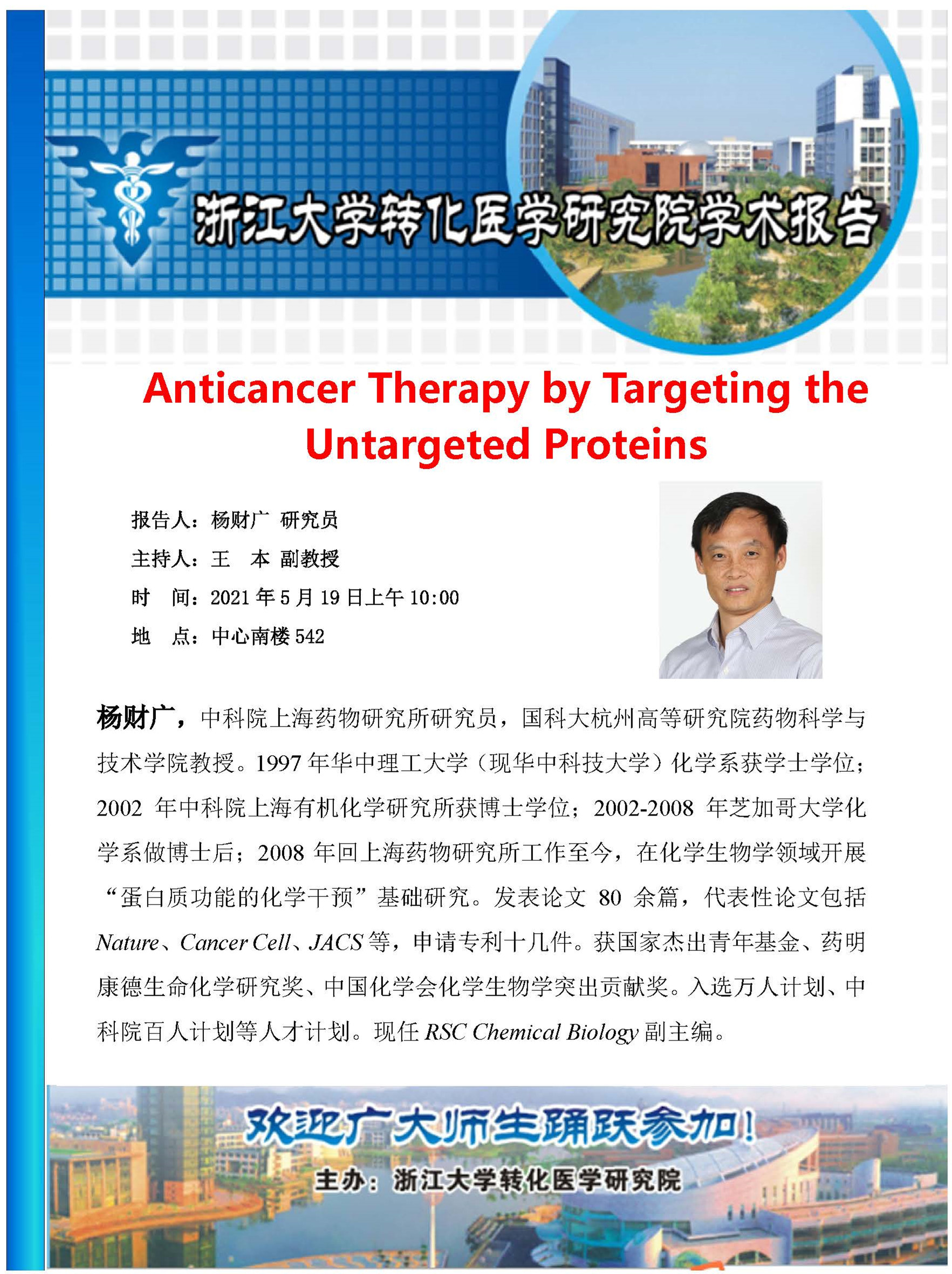 浙江大学转化医学研究院学术报告

Anticancer Therapy by Targeting the Untargeted Proteins

报告人：杨财广 研究员
主持人：王 本 副教授
时 间：2021 年 5 月 19 日上午 10:00
地 点：中心南楼 542

杨财广，中科院上海药物研究所研究员，国科大杭州高等研究院药物科学与技术学院教授。1997 年华中理工大学（现华中科技大学）化学系获学士学位；2002 年中科院上海有机化学研究所获博士学位；2002-2008 年芝加哥大学化学系做博士后；2008 年回上海药物研究所工作至今，在化学生物学领域开展“蛋白质功能的化学干预”基础研究。发表论文 80 余篇，代表性论文包括 Nature、Cancer Cell、JACS 等，申请专利十几件。获国家杰出青年基金、药明康德生命化学研究奖、中国化学会化学生物学突出贡献奖。入选万人计划、中科院百人计划等人才计划。现任 RSC Chemical Biology 副主编。

欢迎广大师生踊跃参加！
主办：浙江大学转化医学研究院